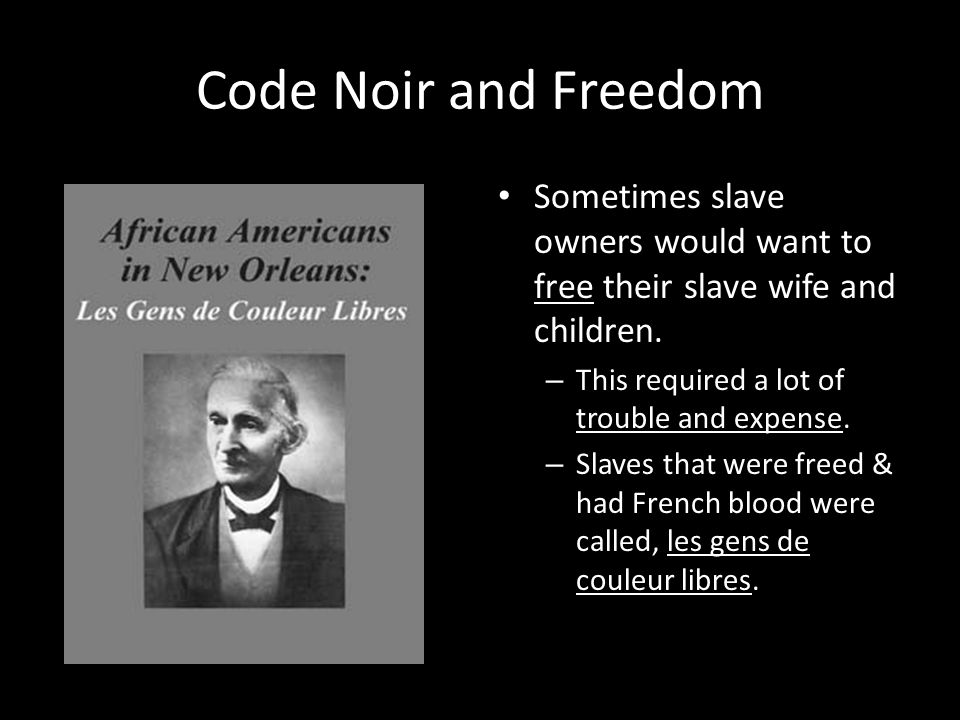 Code Noir and Freedom

African Americans in New Orleans:
Les Gens de Couleur Libres

• Sometimes slave owners would want to free their slave wife and children.
– This required a lot of trouble and expense.
– Slaves that were freed & had French blood were called, les gens de couleur libres.